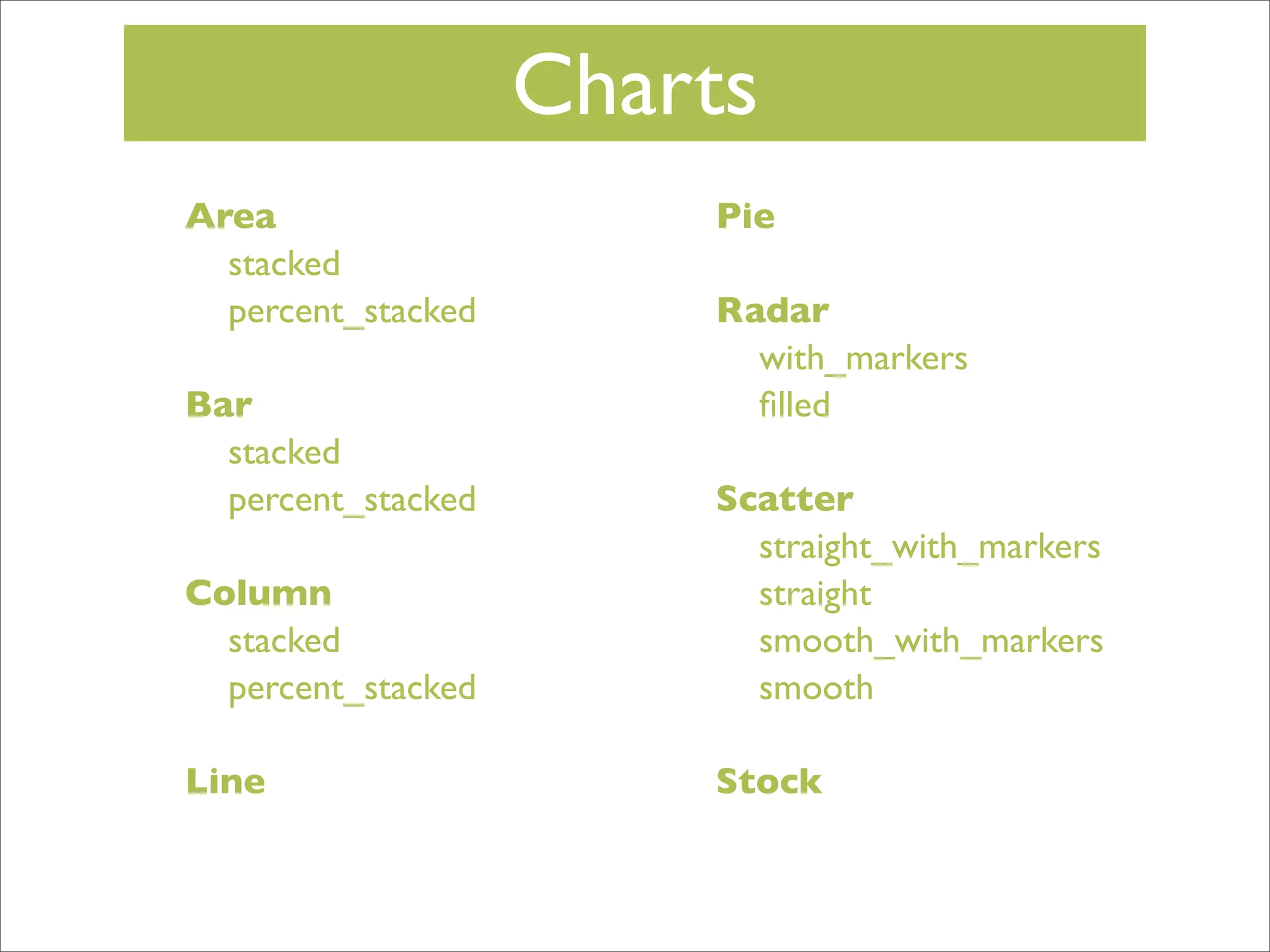 Charts

Area
stacked
percent_stacked

Bar
stacked
percent_stacked

Column
stacked
percent_stacked

Line

Pie

Radar
with_markers
filled

Scatter
straight_with_markers
straight
smooth_with_markers
smooth

Stock